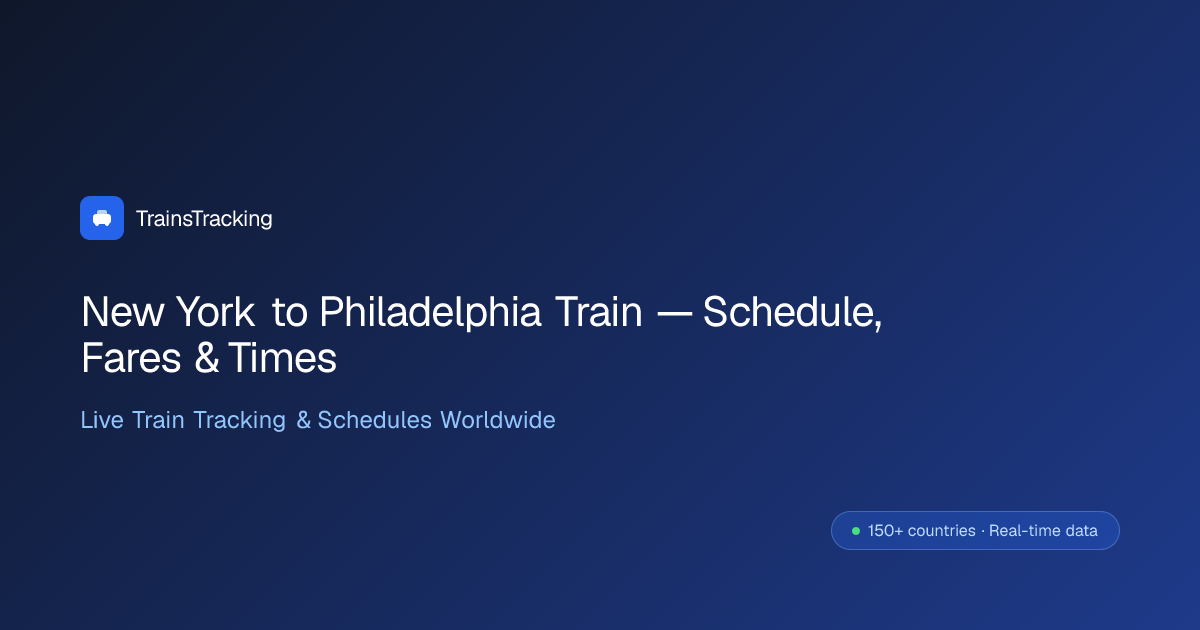 TrainsTracking

New York to Philadelphia Train — Schedule, Fares & Times

Live Train Tracking & Schedules Worldwide

150+ countries · Real-time data